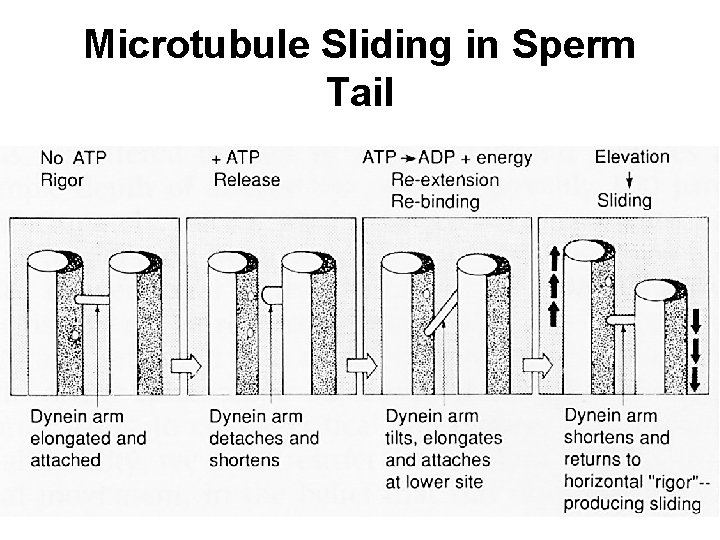 Microtubule Sliding in Sperm Tail

No ATP
Rigor

+ ATP
Release

ATP → ADP + energy
Re-extension
Re-binding

Elevation
↓
Sliding

Dynein arm elongated and attached

Dynein arm detaches and shortens

Dynein arm tilts, elongates and attaches at lower site

Dynein arm shortens and returns to horizontal "rigor"-- producing sliding